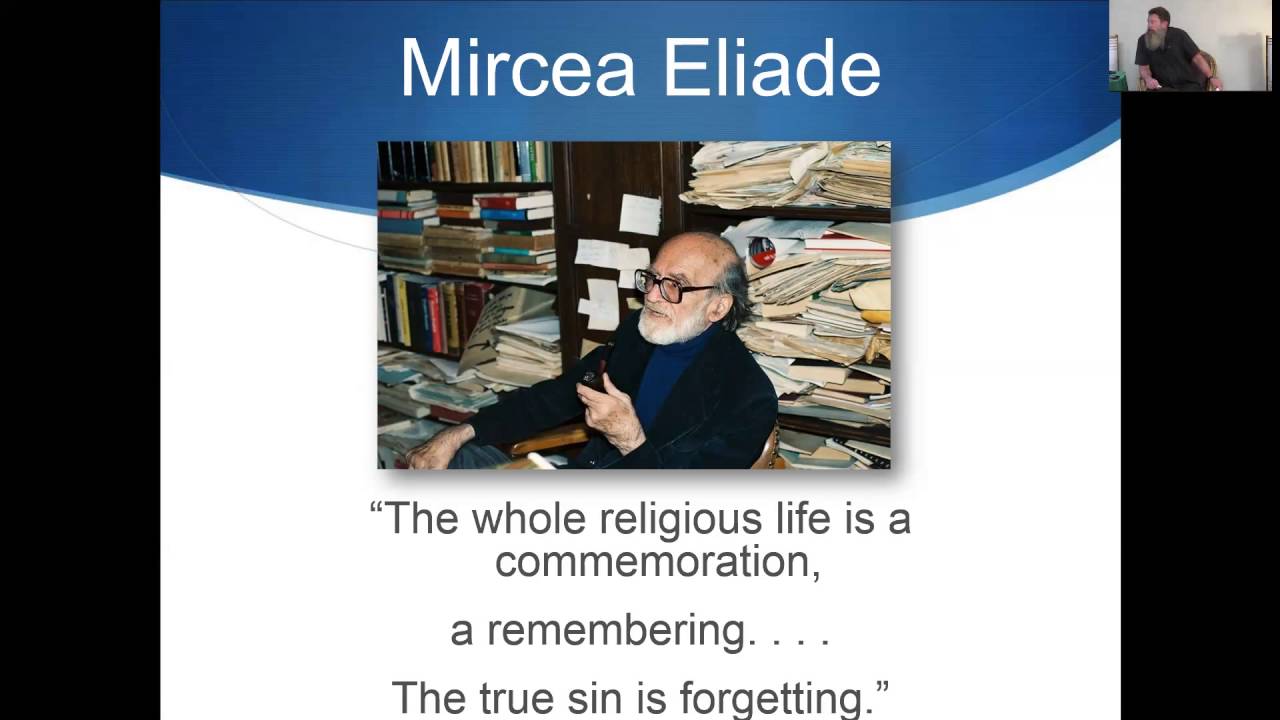 Mircea Eliade

“The whole religious life is a commemoration,

a remembering. . . .

The true sin is forgetting.”